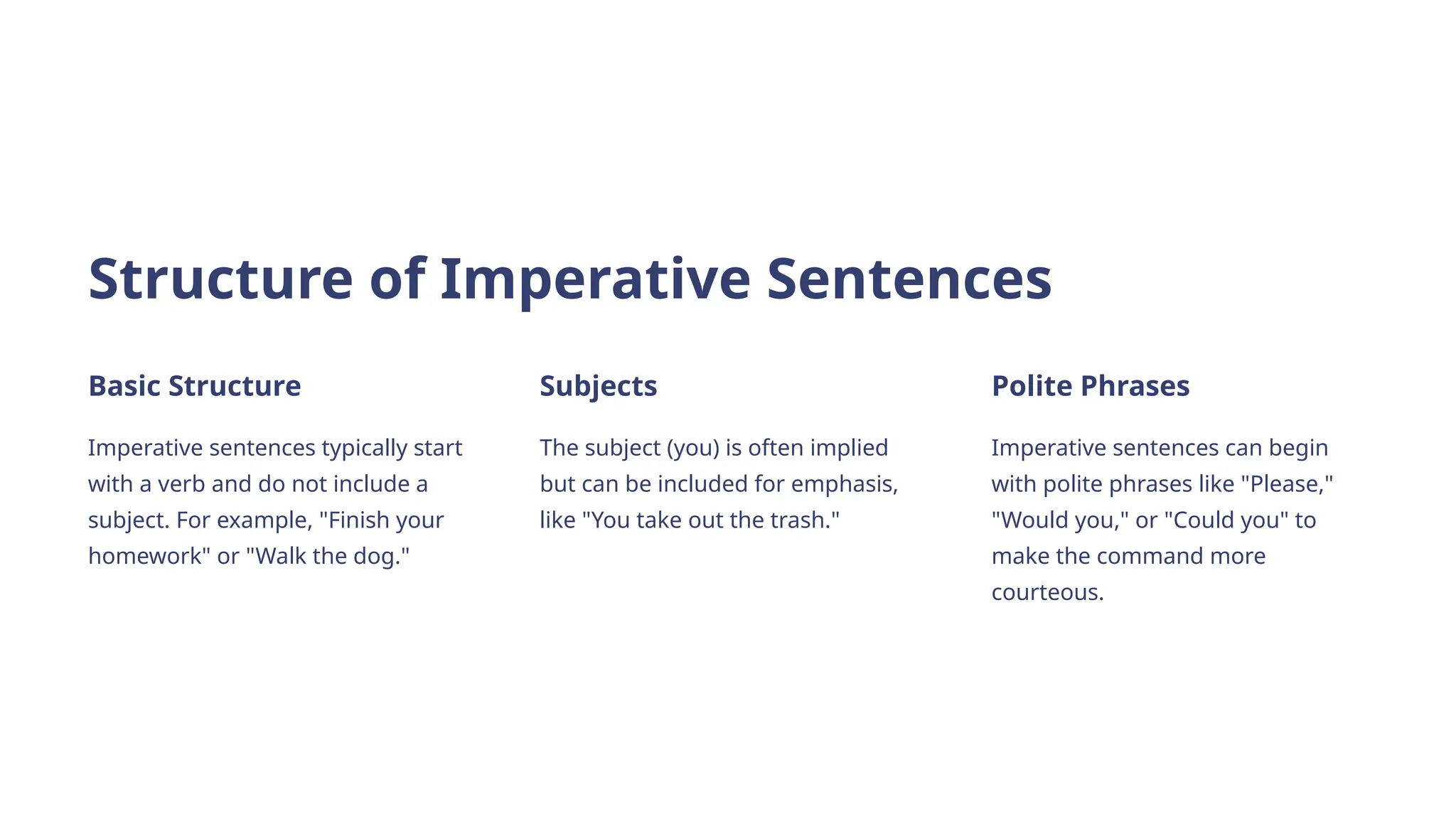 Structure of Imperative Sentences

Basic Structure

Imperative sentences typically start with a verb and do not include a subject. For example, "Finish your homework" or "Walk the dog."

Subjects

The subject (you) is often implied but can be included for emphasis, like "You take out the trash."

Polite Phrases

Imperative sentences can begin with polite phrases like "Please," "Would you," or "Could you" to make the command more courteous.